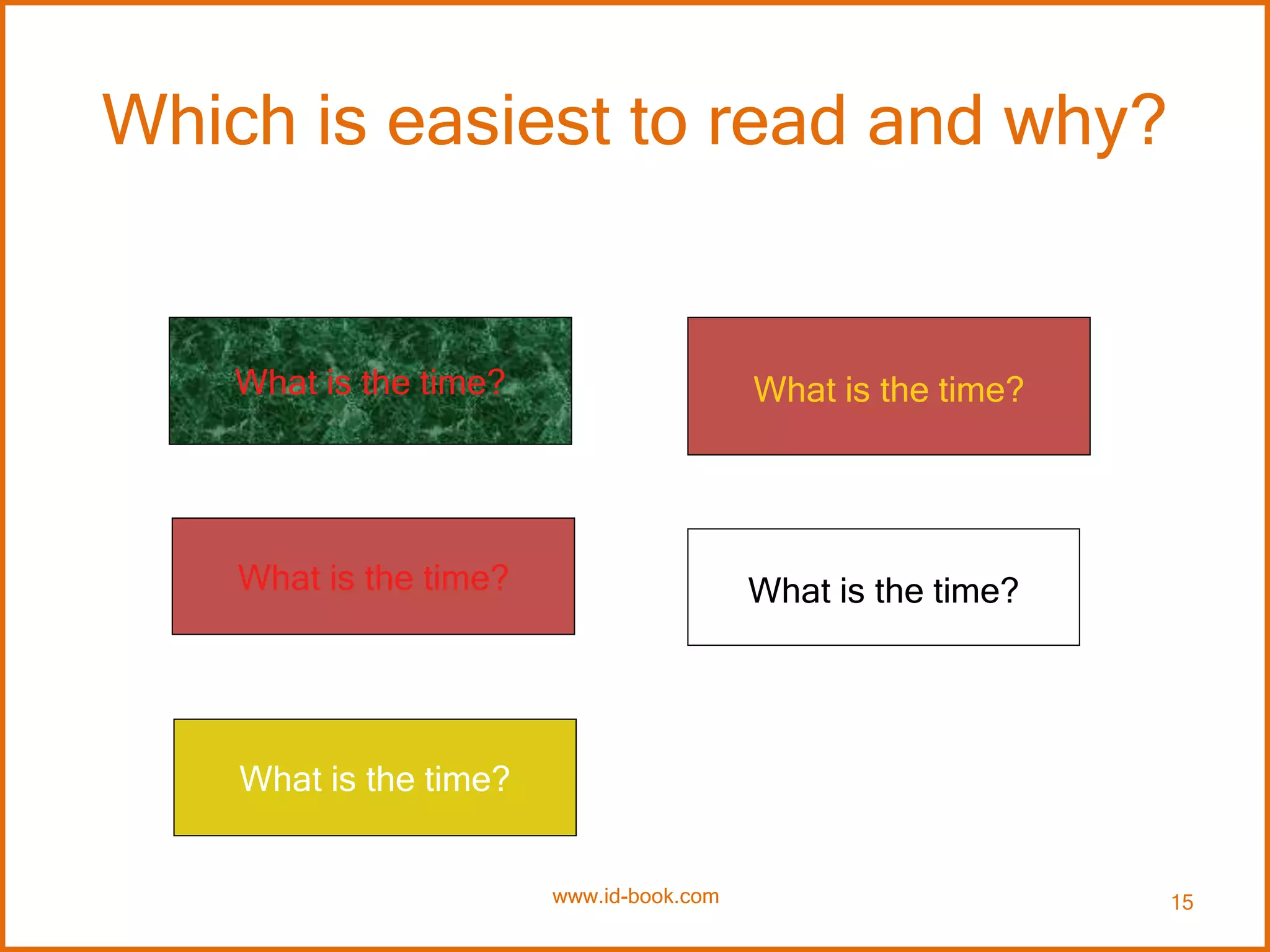 Which is easiest to read and why?

What is the time?

What is the time?

What is the time?

What is the time?

What is the time?

www.id-book.com

15